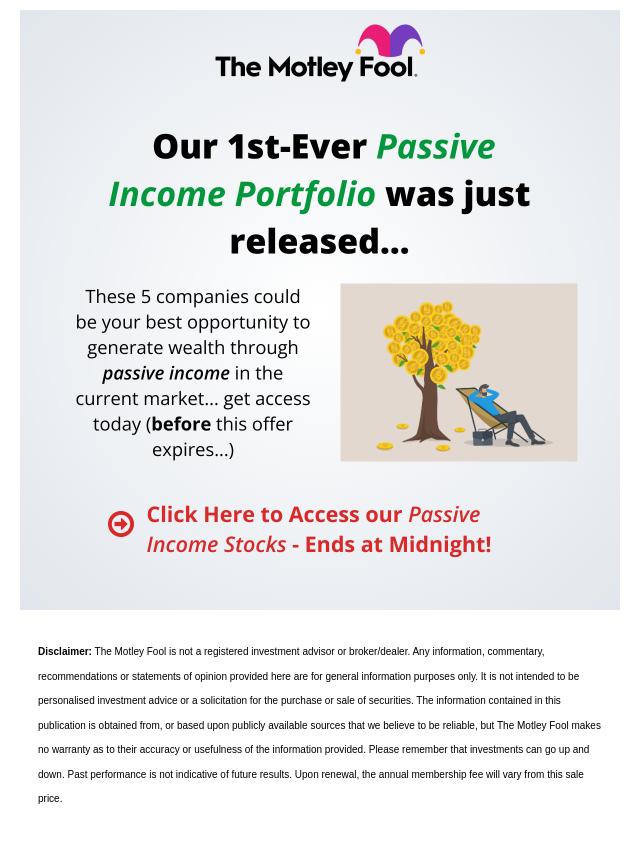 The Motley Fool.

Our 1st-Ever Passive Income Portfolio was just released...

These 5 companies could be your best opportunity to generate wealth through passive income in the current market... get access today (before this offer expires...)

Click Here to Access our Passive Income Stocks - Ends at Midnight!

Disclaimer: The Motley Fool is not a registered investment advisor or broker/dealer. Any information, commentary, recommendations or statements of opinion provided here are for general information purposes only. It is not intended to be personalised investment advice or a solicitation for the purchase or sale of securities. The information contained in this publication is obtained from, or based upon publicly available sources that we believe to be reliable, but The Motley Fool makes no warranty as to their accuracy or usefulness of the information provided. Please remember that investments can go up and down. Past performance is not indicative of future results. Upon renewal, the annual membership fee will vary from this sale price.